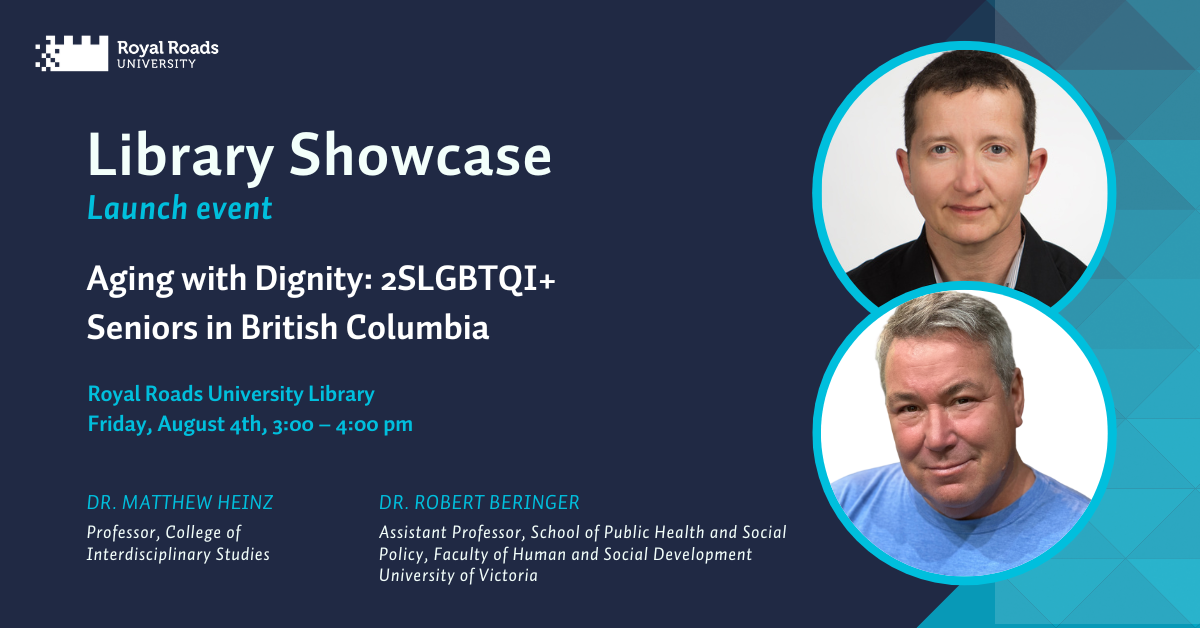 Royal Roads
UNIVERSITY

Library Showcase
Launch event

Aging with Dignity: 2SLGBTQI+ Seniors in British Columbia

Royal Roads University Library
Friday, August 4th, 3:00 – 4:00 pm

DR. MATTHEW HEINZ
Professor, College of Interdisciplinary Studies

DR. ROBERT BERINGER
Assistant Professor, School of Public Health and Social Policy, Faculty of Human and Social Development University of Victoria